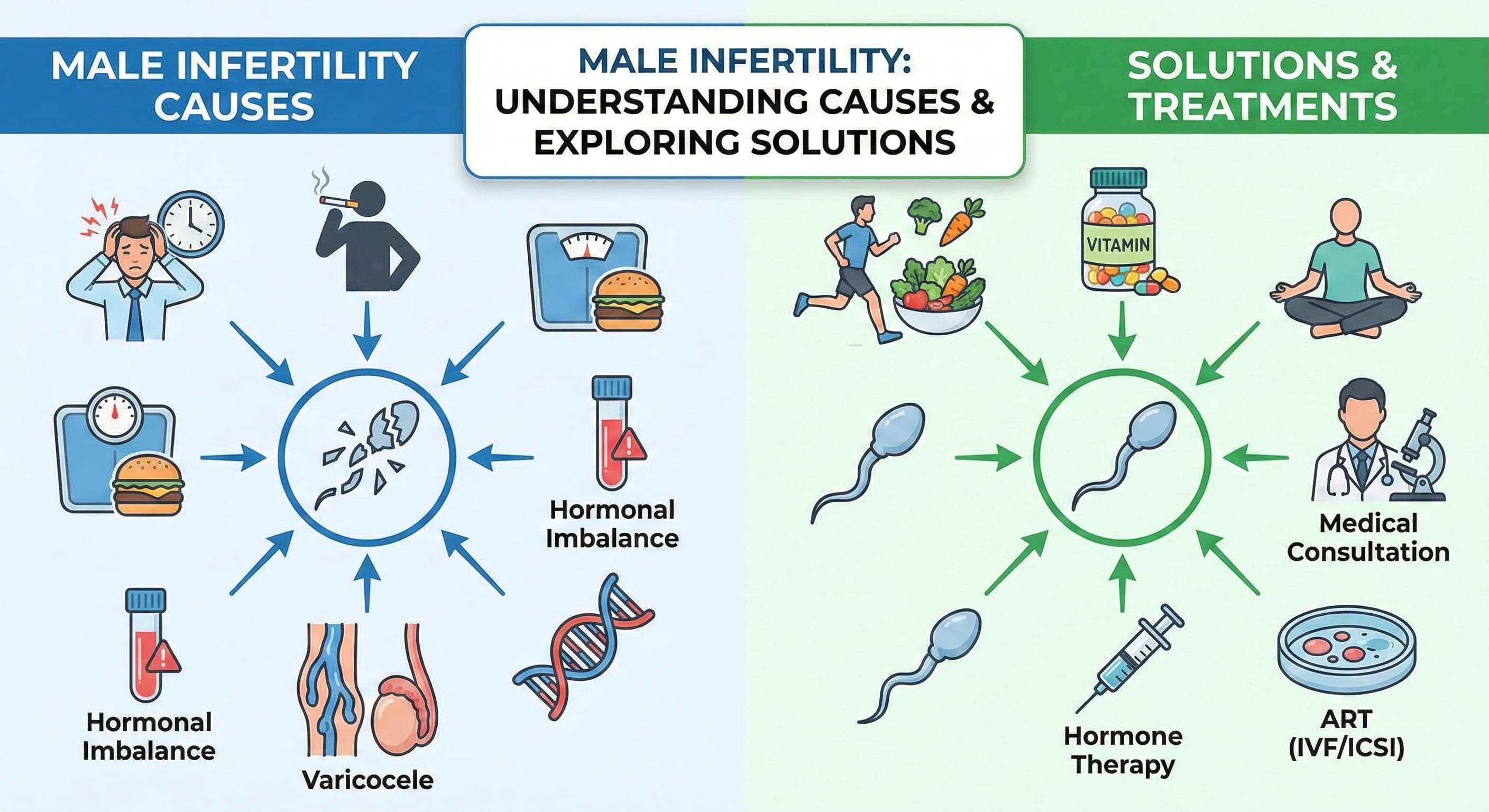 MALE INFERTILITY CAUSES

MALE INFERTILITY: UNDERSTANDING CAUSES & EXPLORING SOLUTIONS

SOLUTIONS & TREATMENTS

Hormonal Imbalance

Hormonal Imbalance

Varicocele

VITAMIN

Medical Consultation

Hormone Therapy

ART (IVF/ICSI)